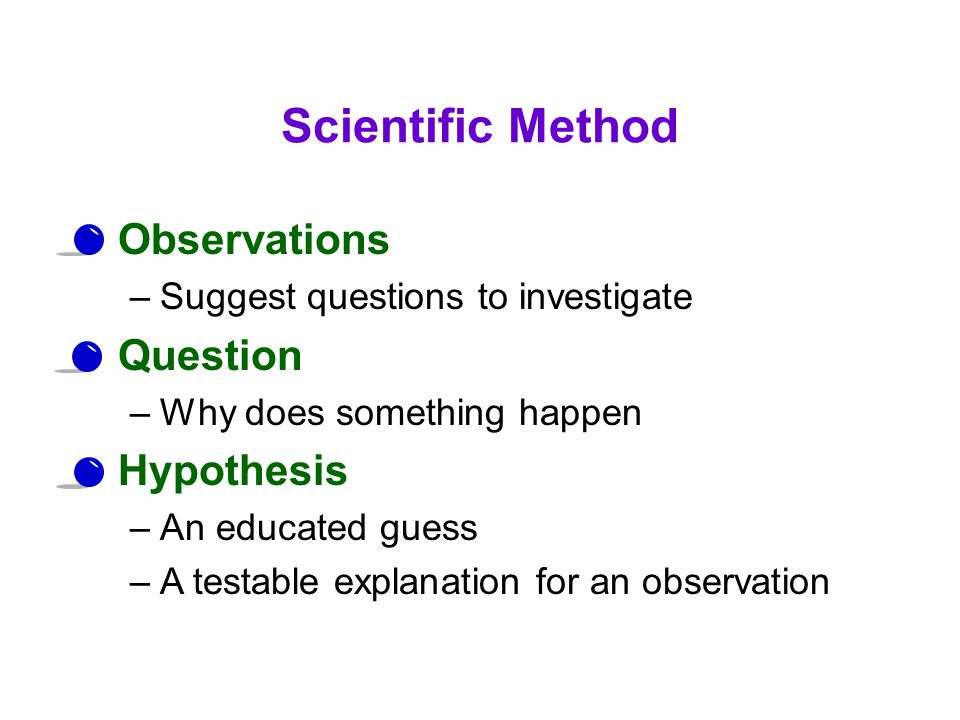 Scientific Method

Observations
– Suggest questions to investigate

Question
– Why does something happen

Hypothesis
– An educated guess
– A testable explanation for an observation